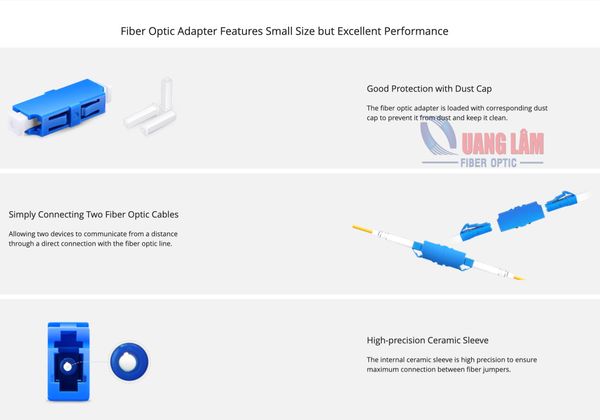 Fiber Optic Adapter Features Small Size but Excellent Performance

Good Protection with Dust Cap

The fiber optic adapter is loaded with corresponding dust cap to prevent it from dust and keep it clean.

UANG LÂM
FIBER OPTIC

Simply Connecting Two Fiber Optic Cables

Allowing two devices to communicate from a distance through a direct connection with the fiber optic line.

High-precision Ceramic Sleeve

The internal ceramic sleeve is high precision to ensure maximum connection between fiber jumpers.